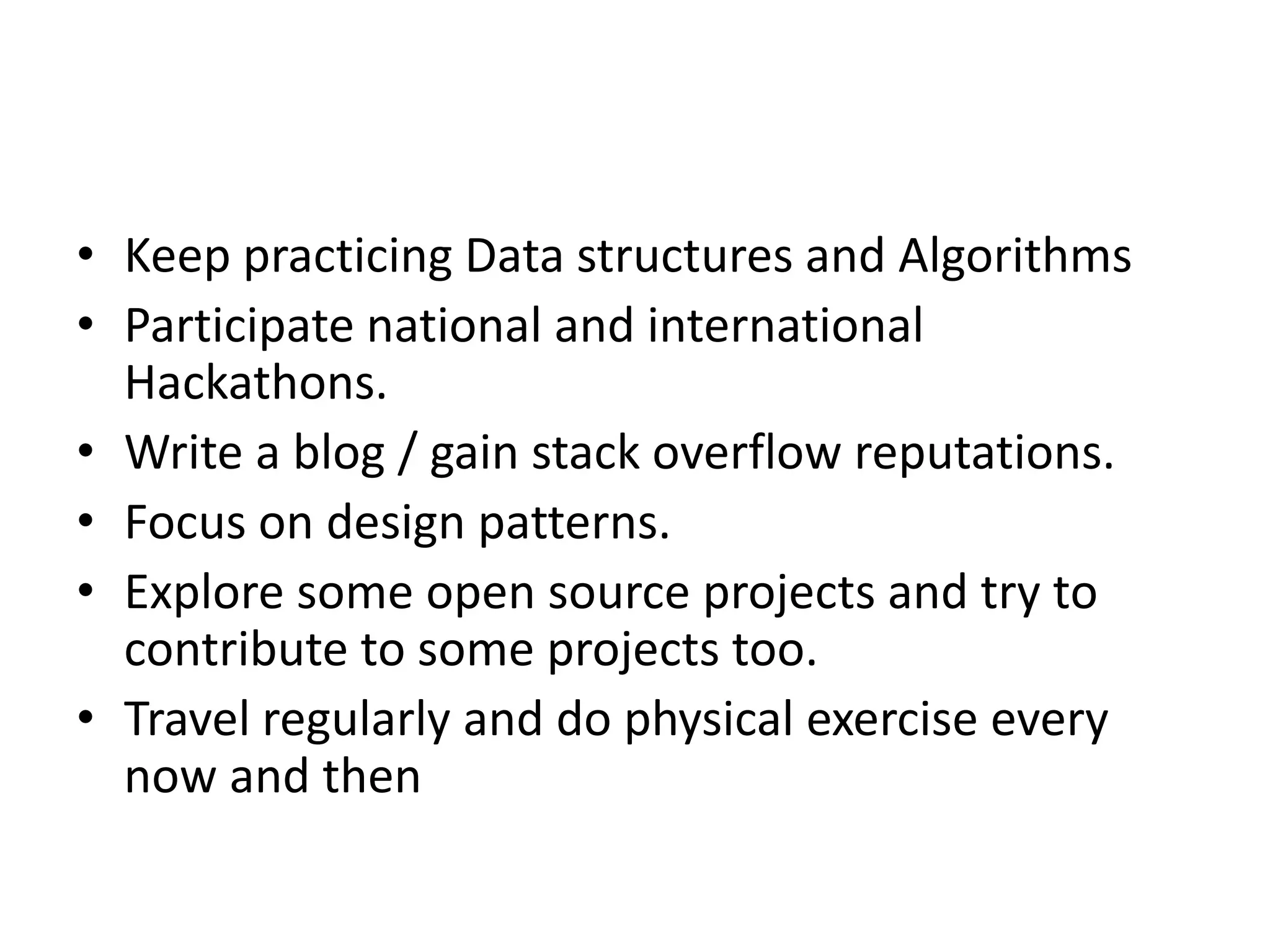 • Keep practicing Data structures and Algorithms
• Participate national and international Hackathons.
• Write a blog / gain stack overflow reputations.
• Focus on design patterns.
• Explore some open source projects and try to contribute to some projects too.
• Travel regularly and do physical exercise every now and then